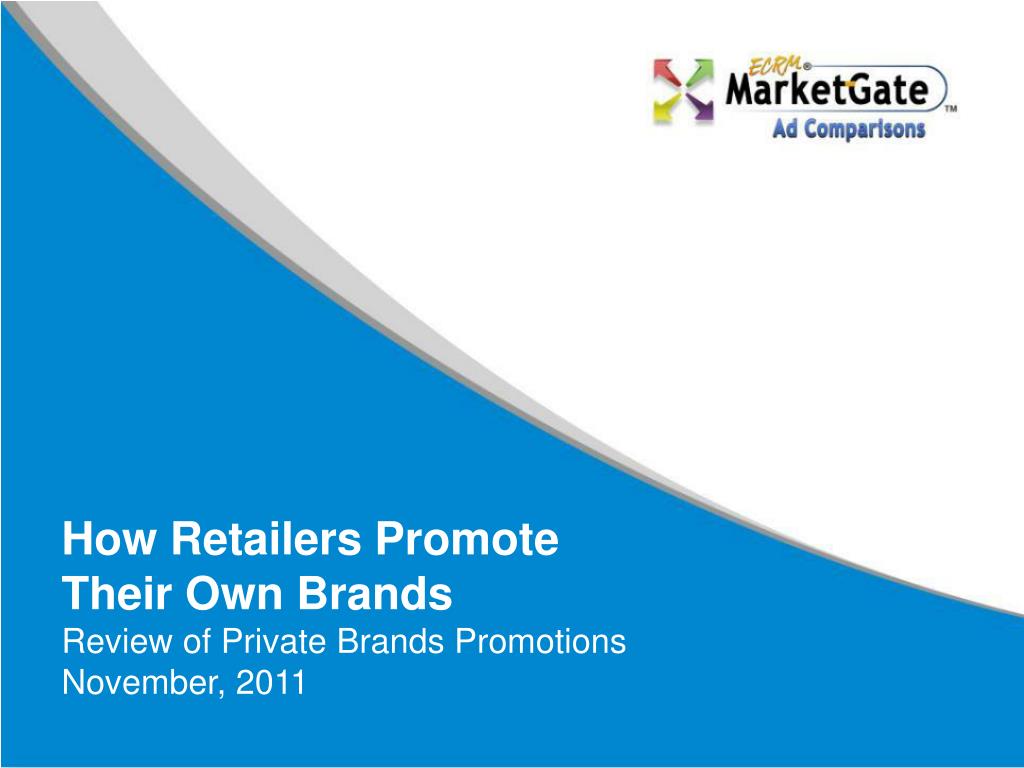 ECRM® MarketGate™
Ad Comparisons

How Retailers Promote Their Own Brands
Review of Private Brands Promotions
November, 2011